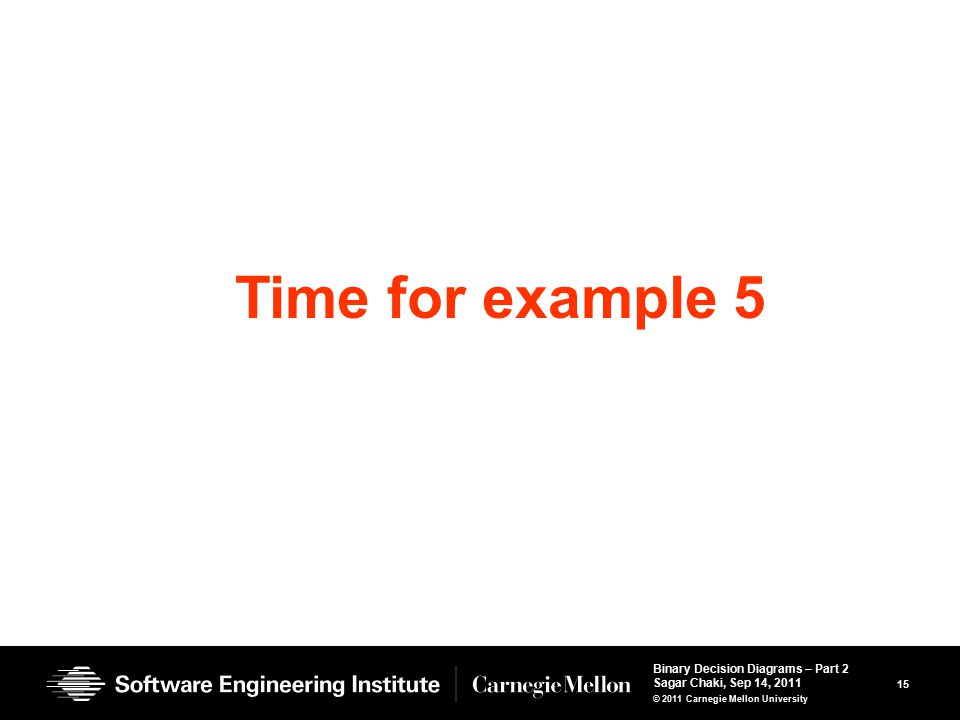 Time for example 5

Software Engineering Institute | Carnegie Mellon

Binary Decision Diagrams – Part 2
Sagar Chaki, Sep 14, 2011
© 2011 Carnegie Mellon University

15